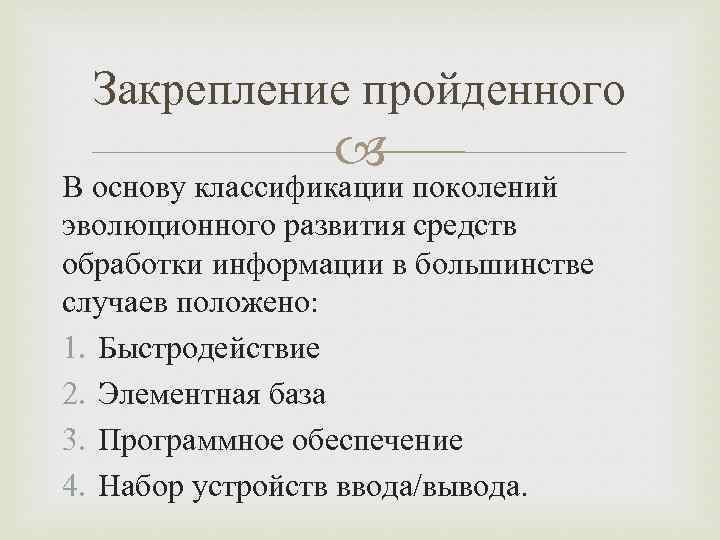 Закрепление пройденного

В основу классификации поколений эволюционного развития средств обработки информации в большинстве случаев положено:

1. Быстродействие
2. Элементная база
3. Программное обеспечение
4. Набор устройств ввода/вывода.